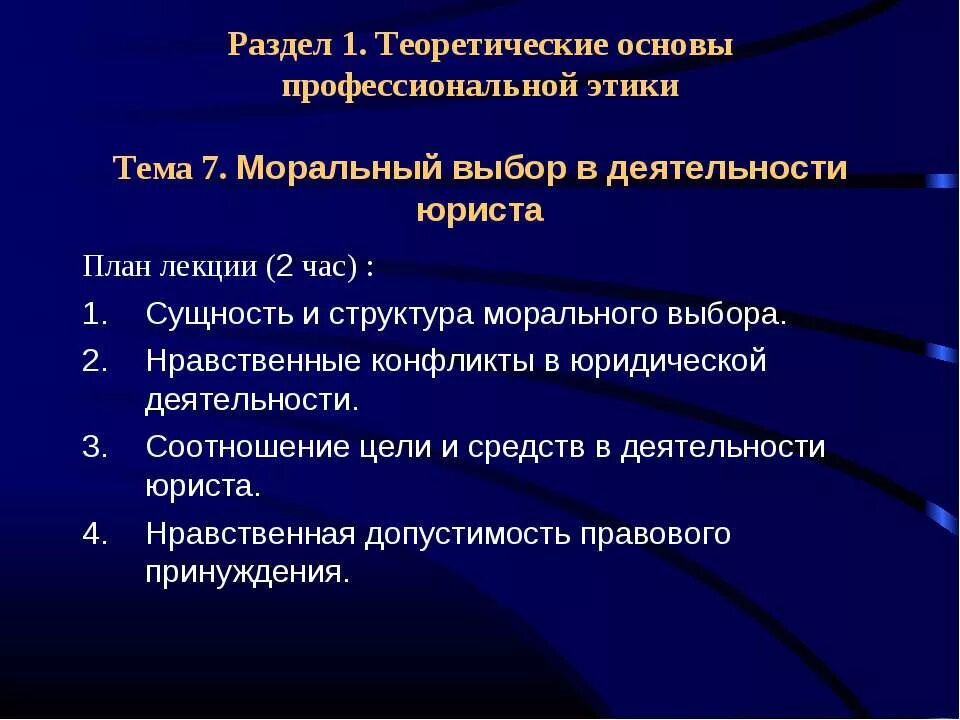 Раздел 1. Теоретические основы профессиональной этики

Тема 7. Моральный выбор в деятельности юриста

План лекции (2 час) :

1. Сущность и структура морального выбора.
2. Нравственные конфликты в юридической деятельности.
3. Соотношение цели и средств в деятельности юриста.
4. Нравственная допустимость правового принуждения.